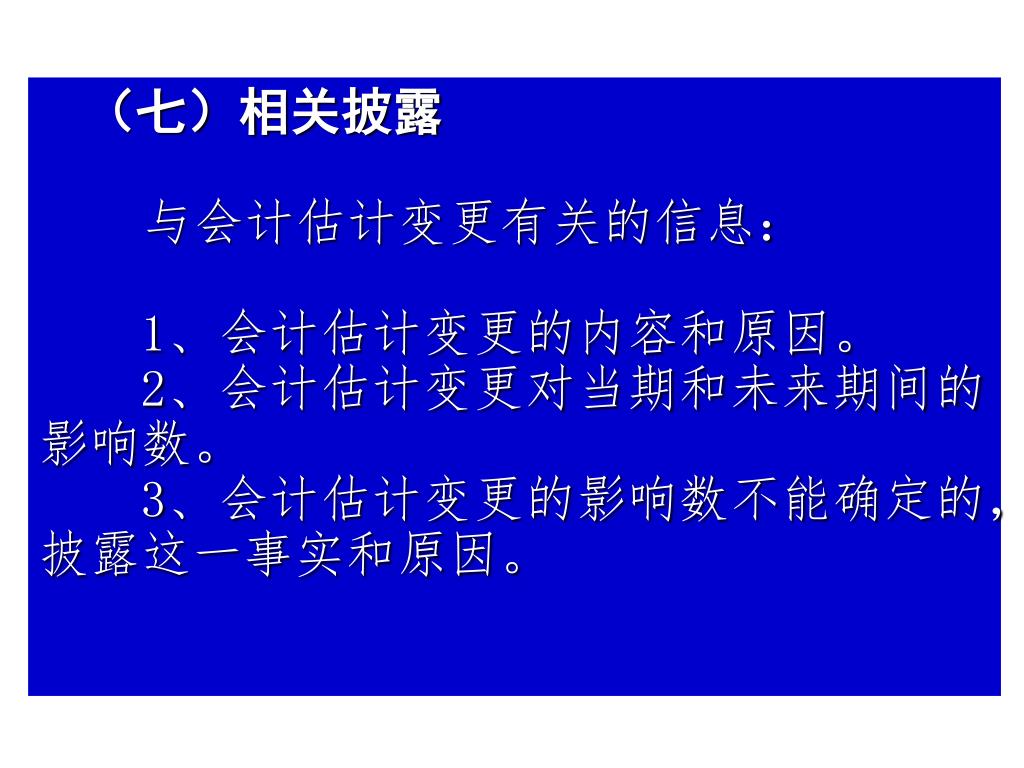 （七）相关披露

与会计估计变更有关的信息：

1、会计估计变更的内容和原因。
2、会计估计变更对当期和未来期间的影响数。
3、会计估计变更的影响数不能确定的，披露这一事实和原因。